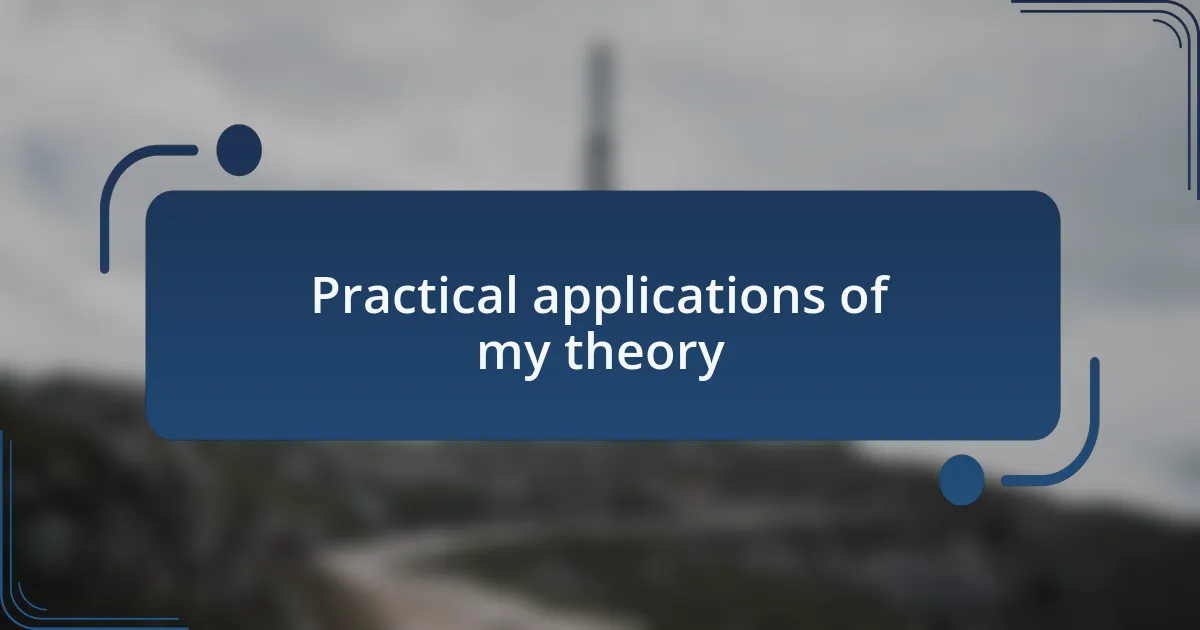 Practical applications of my theory